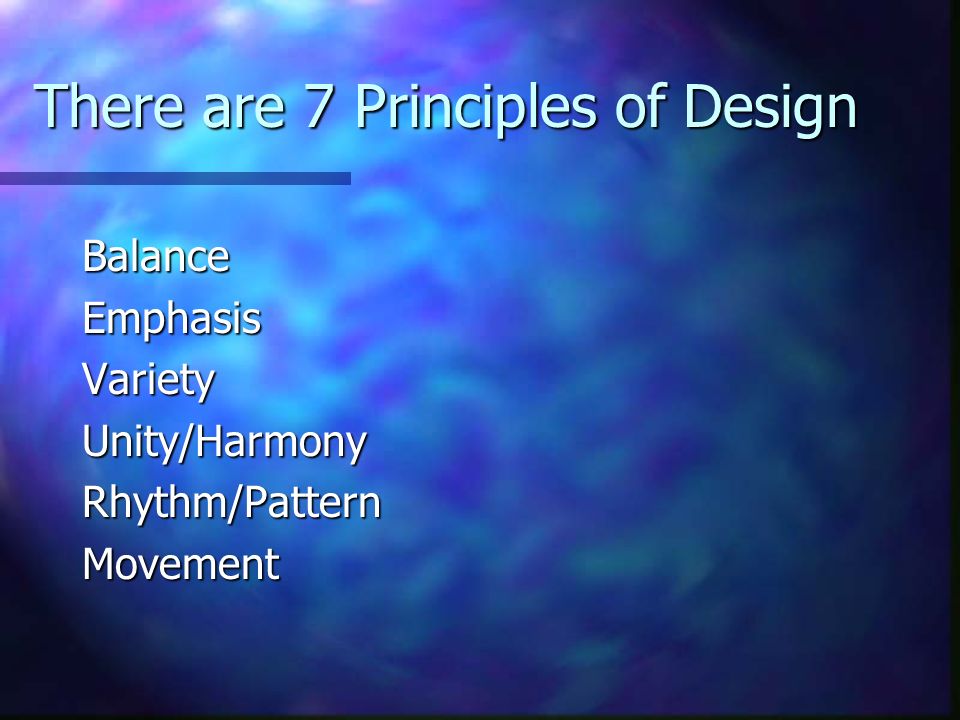 There are 7 Principles of Design

Balance
Emphasis
Variety
Unity/Harmony
Rhythm/Pattern
Movement